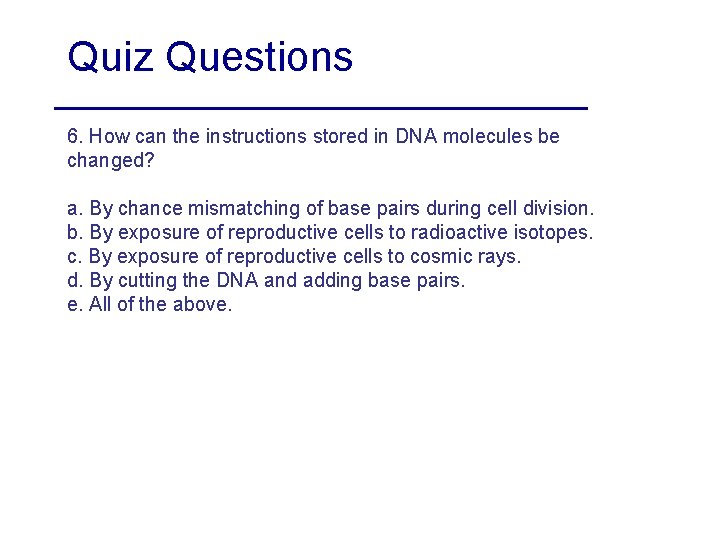 Quiz Questions

6. How can the instructions stored in DNA molecules be changed?

a. By chance mismatching of base pairs during cell division.
b. By exposure of reproductive cells to radioactive isotopes.
c. By exposure of reproductive cells to cosmic rays.
d. By cutting the DNA and adding base pairs.
e. All of the above.